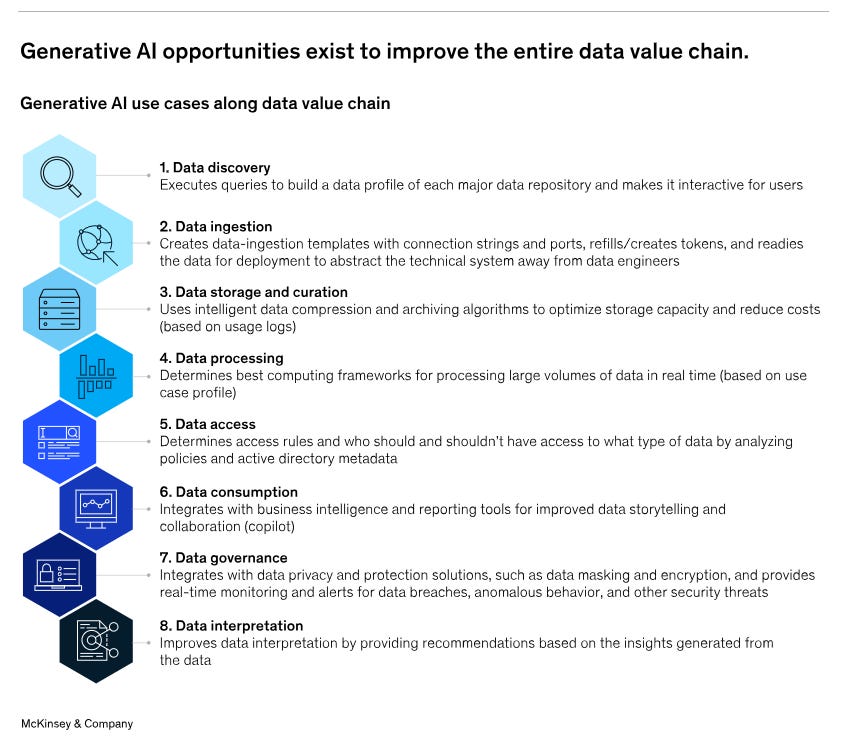 Generative AI opportunities exist to improve the entire data value chain.

Generative AI use cases along data value chain

1. Data discovery
Executes queries to build a data profile of each major data repository and makes it interactive for users

2. Data ingestion
Creates data-ingestion templates with connection strings and ports, refills/creates tokens, and readies the data for deployment to abstract the technical system away from data engineers

3. Data storage and curation
Uses intelligent data compression and archiving algorithms to optimize storage capacity and reduce costs (based on usage logs)

4. Data processing
Determines best computing frameworks for processing large volumes of data in real time (based on use case profile)

5. Data access
Determines access rules and who should and shouldn't have access to what type of data by analyzing policies and active directory metadata

6. Data consumption
Integrates with business intelligence and reporting tools for improved data storytelling and collaboration (copilot)

7. Data governance
Integrates with data privacy and protection solutions, such as data masking and encryption, and provides real-time monitoring and alerts for data breaches, anomalous behavior, and other security threats

8. Data interpretation
Improves data interpretation by providing recommendations based on the insights generated from the data

McKinsey & Company